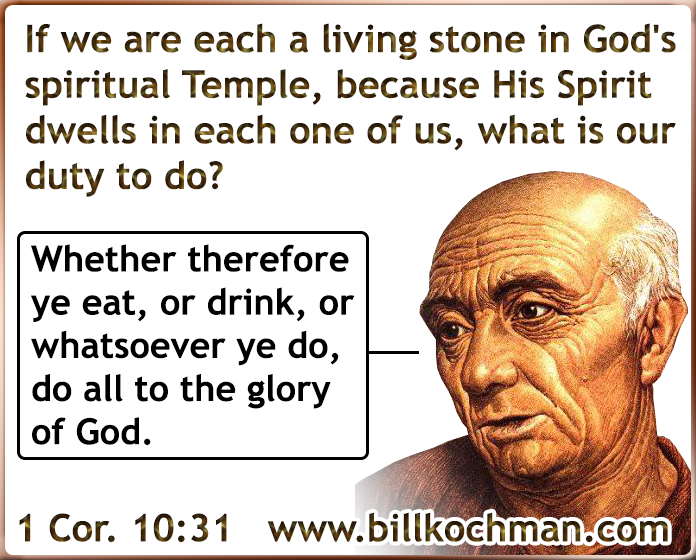 If we are each a living stone in God's spiritual Temple, because His Spirit dwells in each one of us, what is our duty to do?

Whether therefore ye eat, or drink, or whatsoever ye do, do all to the glory of God.

1 Cor. 10:31 www.billkochman.com